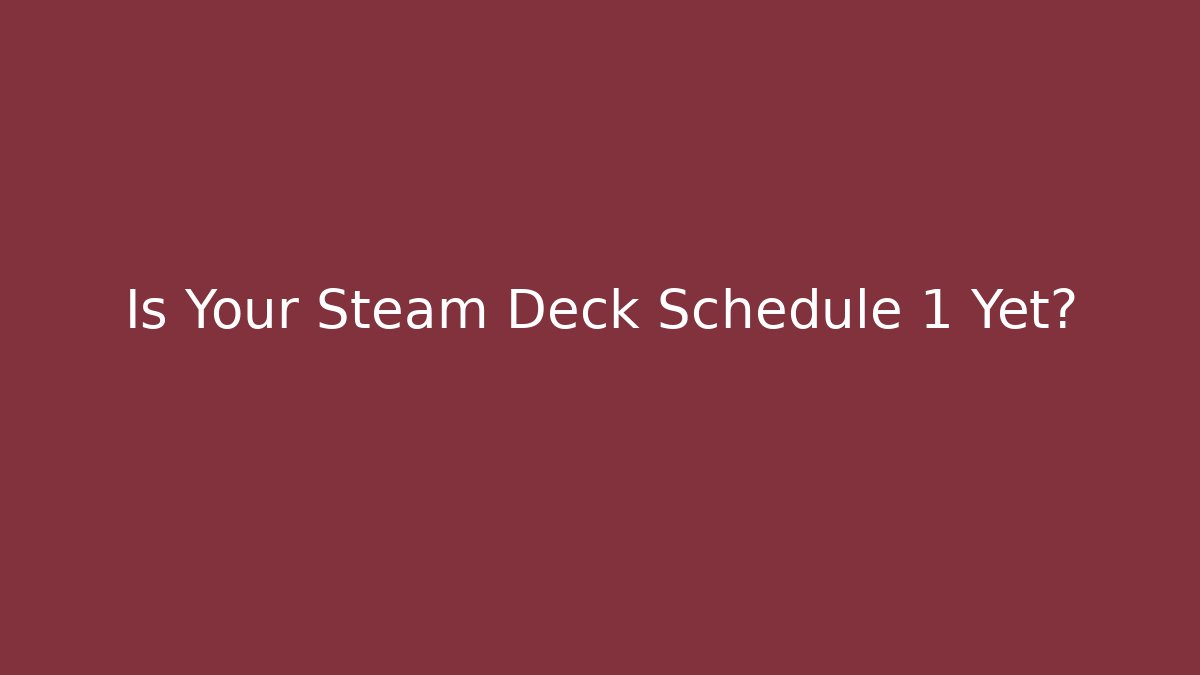 Is Your Steam Deck Schedule 1 Yet?